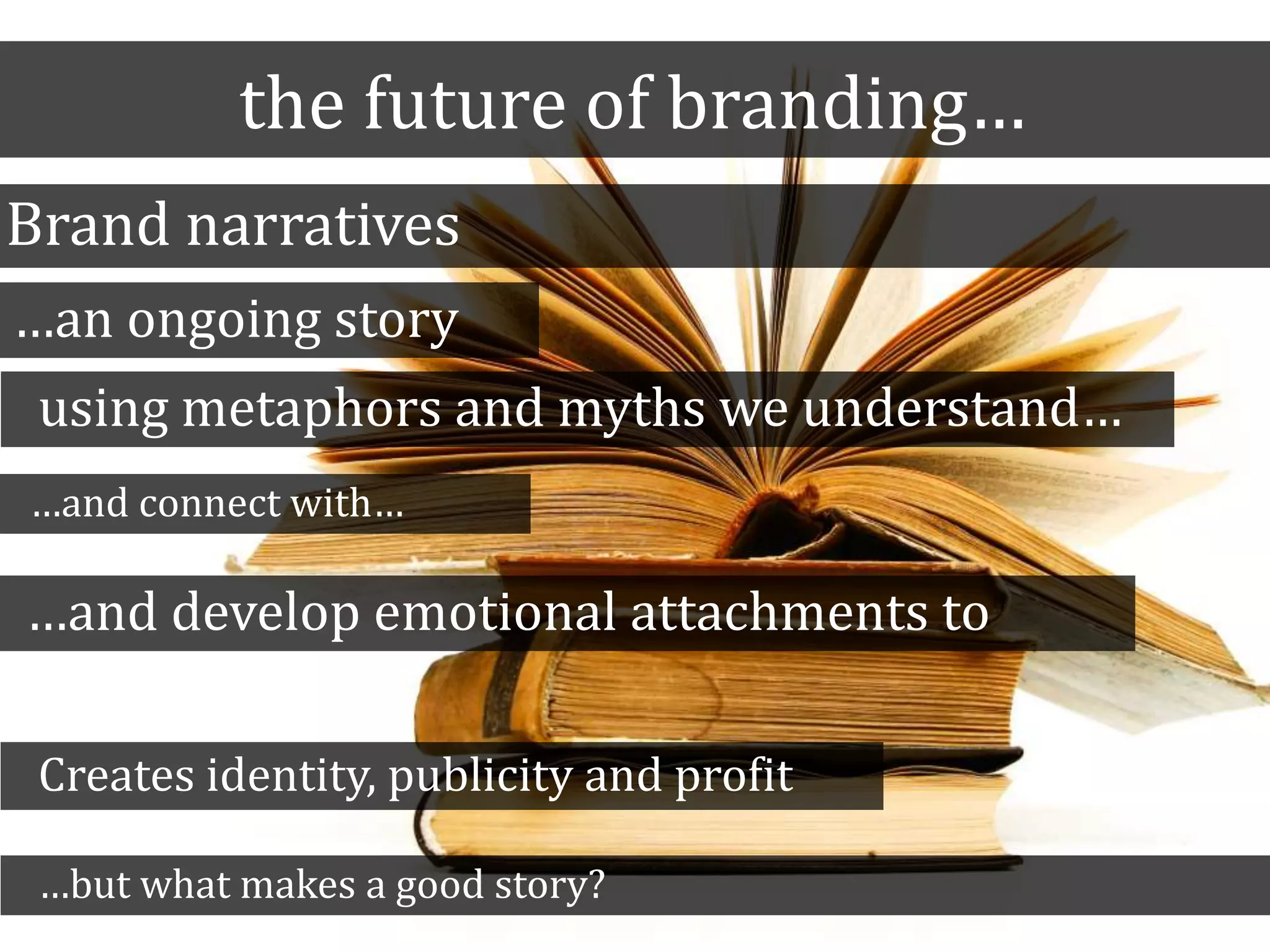 the future of branding…

Brand narratives

…an ongoing story

using metaphors and myths we understand…

…and connect with…

…and develop emotional attachments to

Creates identity, publicity and profit

…but what makes a good story?